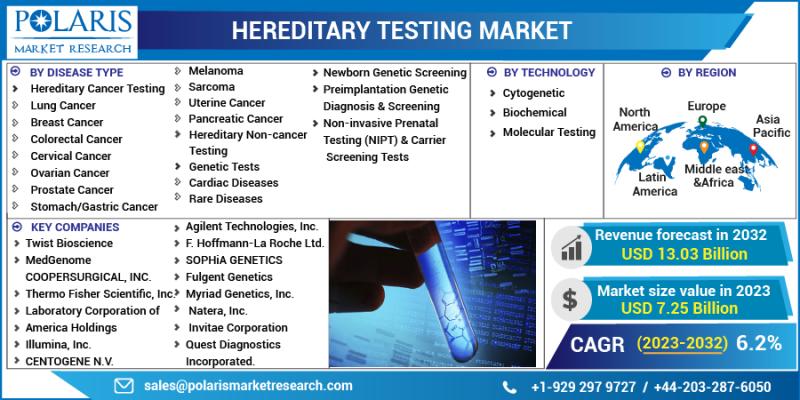 POLARIS
MARKET RESEARCH

HEREDITARY TESTING MARKET

BY DISEASE TYPE
Hereditary Cancer Testing
Lung Cancer
Breast Cancer
Colorectal Cancer
Cervical Cancer
Ovarian Cancer
Prostate Cancer
Stomach/Gastric Cancer
Melanoma
Sarcoma
Uterine Cancer
Pancreatic Cancer
Hereditary Non-cancer Testing
Genetic Tests
Cardiac Diseases
Rare Diseases
Newborn Genetic Screening
Preimplantation Genetic Diagnosis & Screening
Non-invasive Prenatal Testing (NIPT) & Carrier Screening Tests

BY TECHNOLOGY
Cytogenetic
Biochemical
Molecular Testing

BY REGION
North America
Europe
Asia Pacific
Latin America
Middle east &Africa

KEY COMPANIES
Twist Bioscience
MedGenome
COOPERSURGICAL, INC.
Thermo Fisher Scientific, Inc.
Laboratory Corporation of America Holdings
Illumina, Inc.
CENTOGENE N.V.
Agilent Technologies, Inc.
F. Hoffmann-La Roche Ltd.
SOPHiA GENETICS
Fulgent Genetics
Myriad Genetics, Inc.
Natera, Inc.
Invitae Corporation
Quest Diagnostics Incorporated.

Revenue forecast in 2032
USD 13.03 Billion

Market size value in 2023
USD 7.25 Billion

CAGR (2023-2032) 6.2%

sales@polarismarketresearch.com

+1-929 297 9727 / +44-203-287-6050